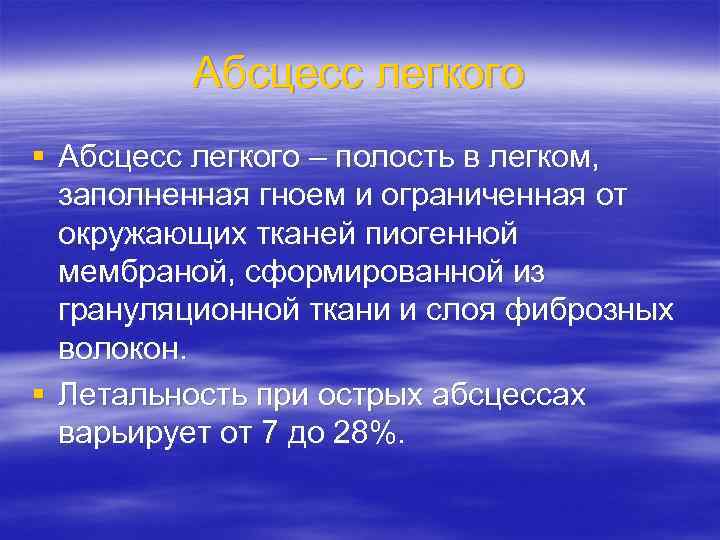 Абсцесс легкого

▪ Абсцесс легкого – полость в легком, заполненная гноем и ограниченная от окружающих тканей пиогенной мембраной, сформированной из грануляционной ткани и слоя фиброзных волокон.

▪ Летальность при острых абсцессах варьирует от 7 до 28%.